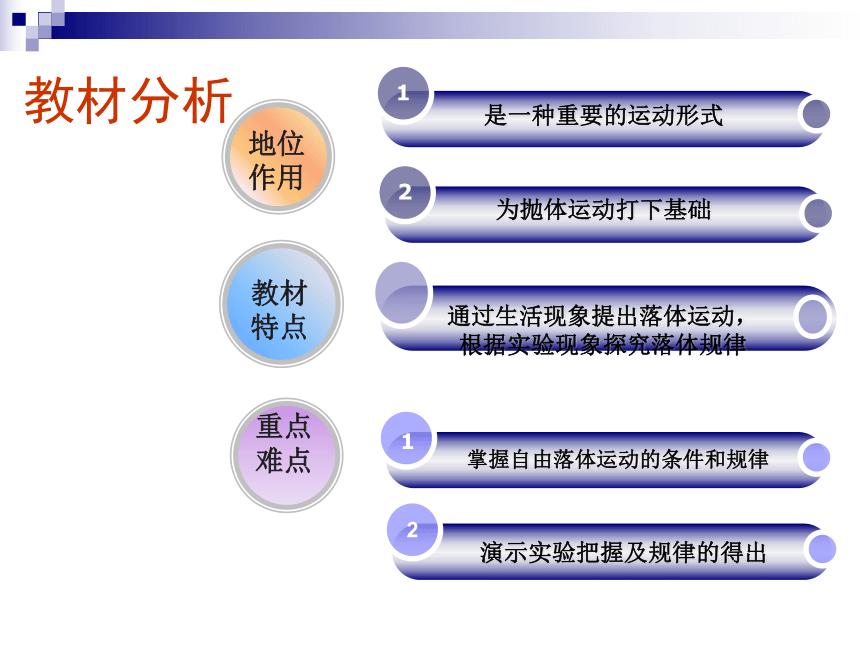 教材分析

地位作用

1 是一种重要的运动形式

2 为抛体运动打下基础

教材特点

通过生活现象提出落体运动，根据实验现象探究落体规律

重点难点

1 掌握自由落体运动的条件和规律

2 演示实验把握及规律的得出